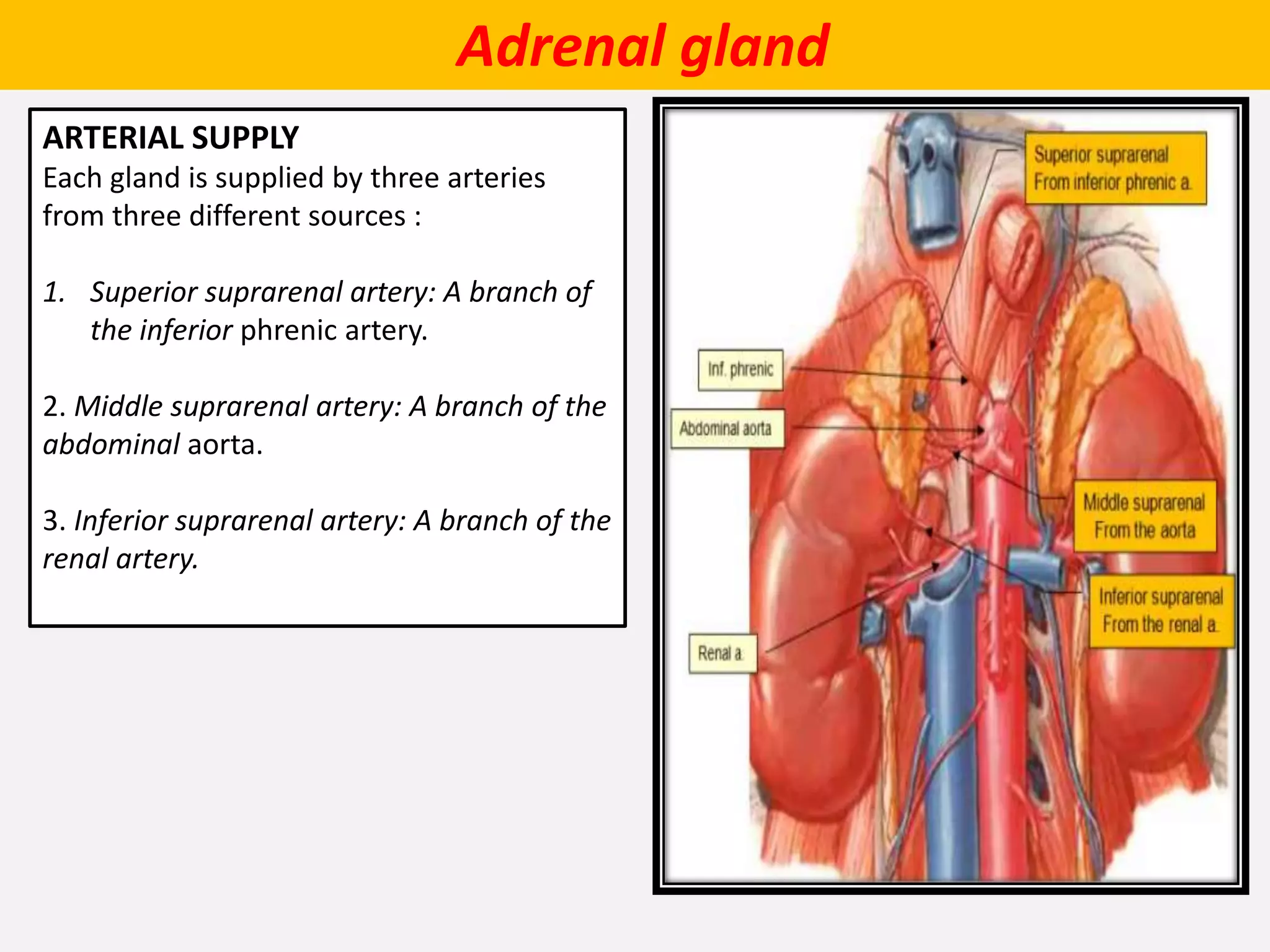 Adrenal gland

ARTERIAL SUPPLY
Each gland is supplied by three arteries from three different sources :

1. Superior suprarenal artery: A branch of the inferior phrenic artery.

2. Middle suprarenal artery: A branch of the abdominal aorta.

3. Inferior suprarenal artery: A branch of the renal artery.

Superior suprarenal
From inferior phrenic a.

Inf. phrenic

Abdominal aorta

Middle suprarenal
From the aorta

Inferior suprarenal
From the renal a.

Renal a.